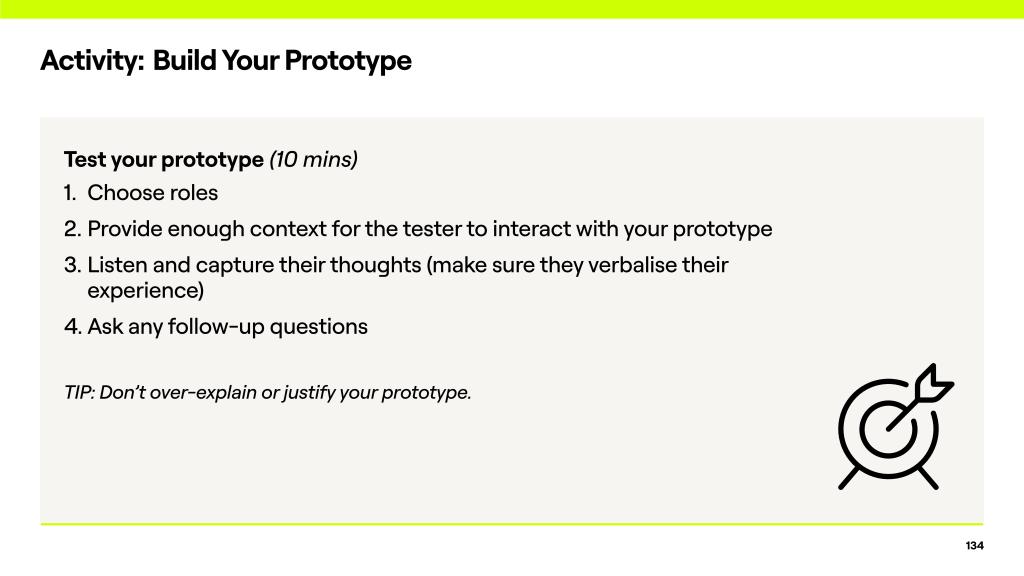 Activity: Build Your Prototype

Test your prototype (10 mins)

1. Choose roles
2. Provide enough context for the tester to interact with your prototype
3. Listen and capture their thoughts (make sure they verbalise their experience)
4. Ask any follow-up questions

TIP: Don't over-explain or justify your prototype.

134